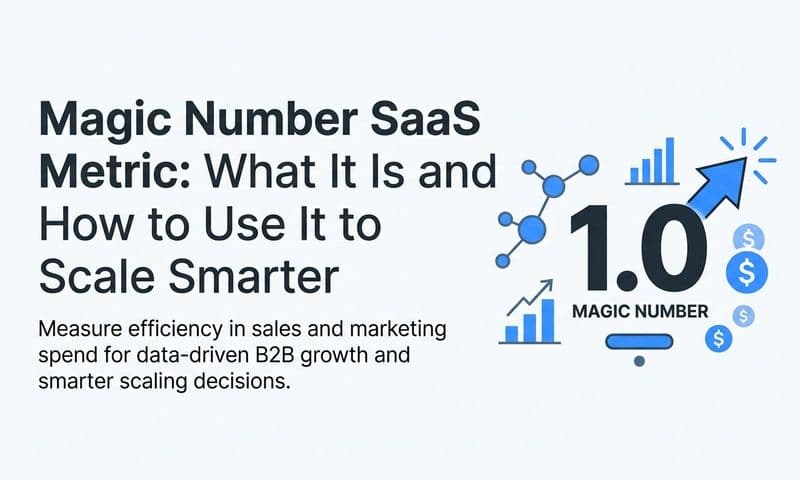 Magic Number SaaS Metric: What It Is and How to Use It to Scale Smarter

Measure efficiency in sales and marketing spend for data-driven B2B growth and smarter scaling decisions.

1.0
MAGIC NUMBER
$
$
$
$